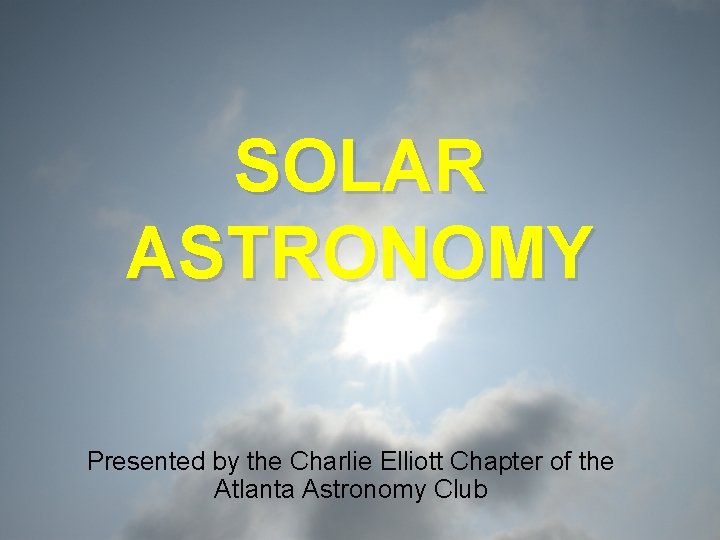 SOLAR ASTRONOMY

Presented by the Charlie Elliott Chapter of the Atlanta Astronomy Club